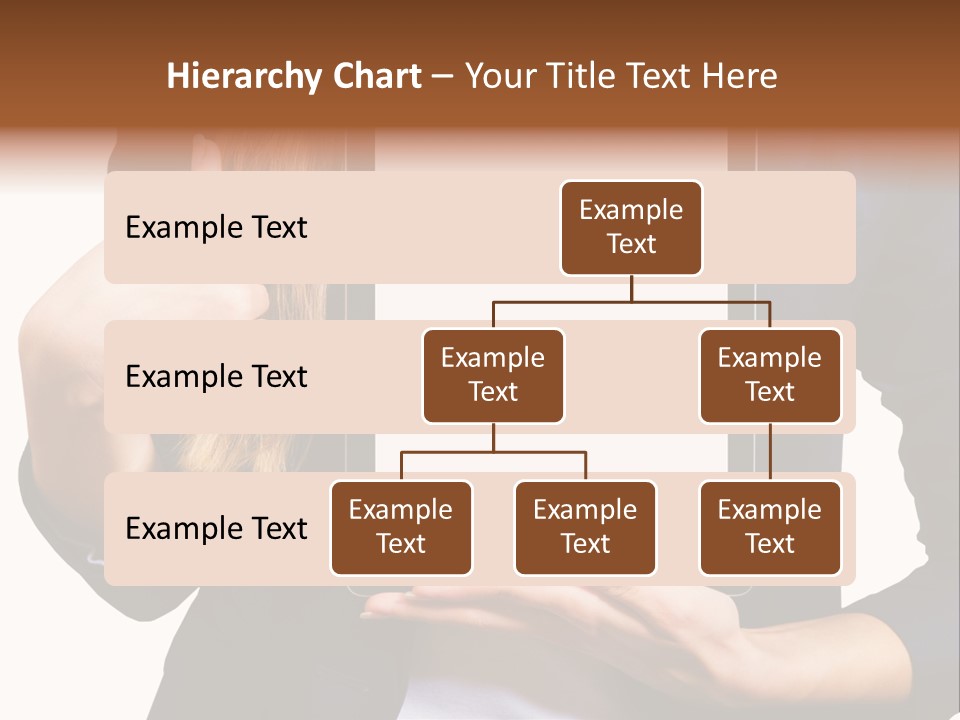 Hierarchy Chart – Your Title Text Here

Example Text

Example Text

Example Text

Example Text

Example Text

Example Text

Example Text

Example Text

Example Text